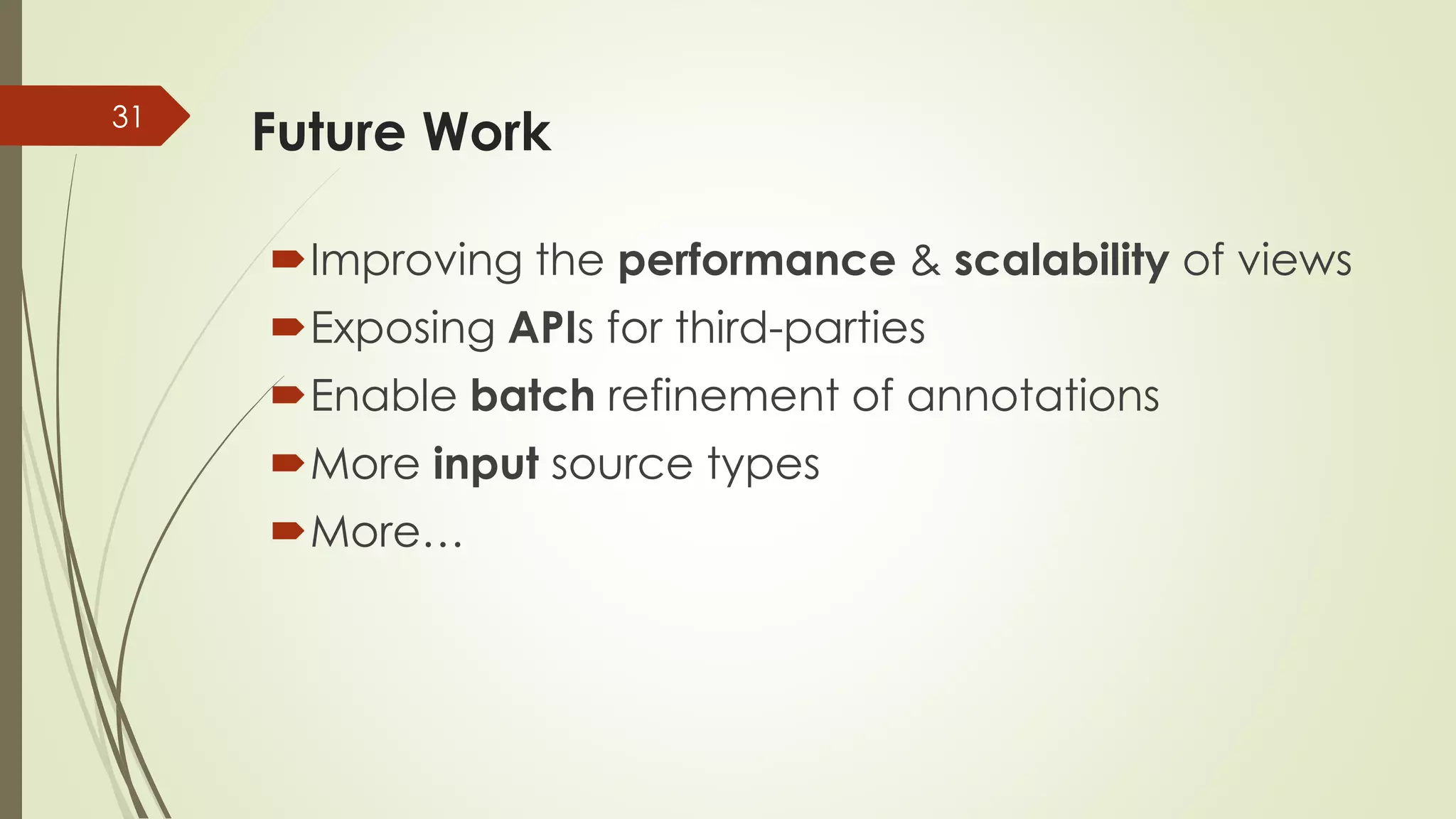 31

Future Work

Improving the performance & scalability of views
Exposing APIs for third-parties
Enable batch refinement of annotations
More input source types
More…